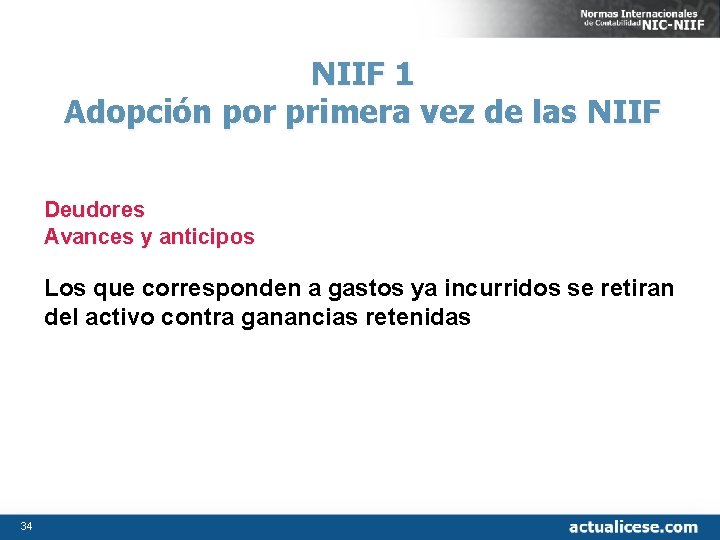 Normas Internacionales de Contabilidad NIC-NIIF

NIIF 1
Adopción por primera vez de las NIIF

Deudores
Avances y anticipos

Los que corresponden a gastos ya incurridos se retiran del activo contra ganancias retenidas

34

actualicese.com